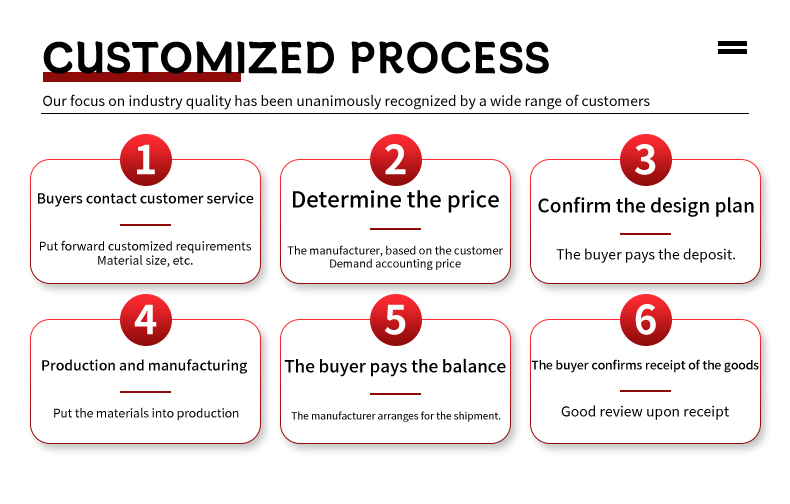 CUSTOMIZED PROCESS

Our focus on industry quality has been unanimously recognized by a wide range of customers

1
Buyers contact customer service
Put forward customized requirements Material size, etc.

2
Determine the price
The manufacturer, based on the customer Demand accounting price

3
Confirm the design plan
The buyer pays the deposit.

4
Production and manufacturing
Put the materials into production

5
The buyer pays the balance
The manufacturer arranges for the shipment.

6
The buyer confirms receipt of the goods
Good review upon receipt